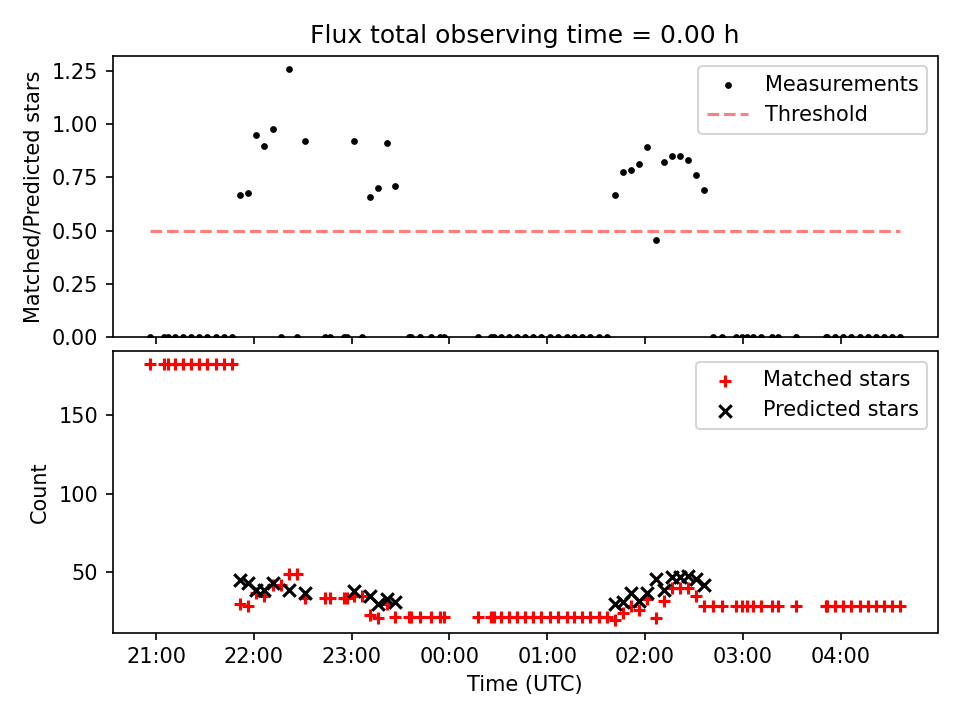 Flux total observing time = 0.00 h

Matched/Predicted stars

1.25
1.00
0.75
0.50
0.25
0.00

Measurements
Threshold

Count

150
100
50

Matched stars
Predicted stars

21:00 22:00 23:00 00:00 01:00 02:00 03:00 04:00

Time (UTC)